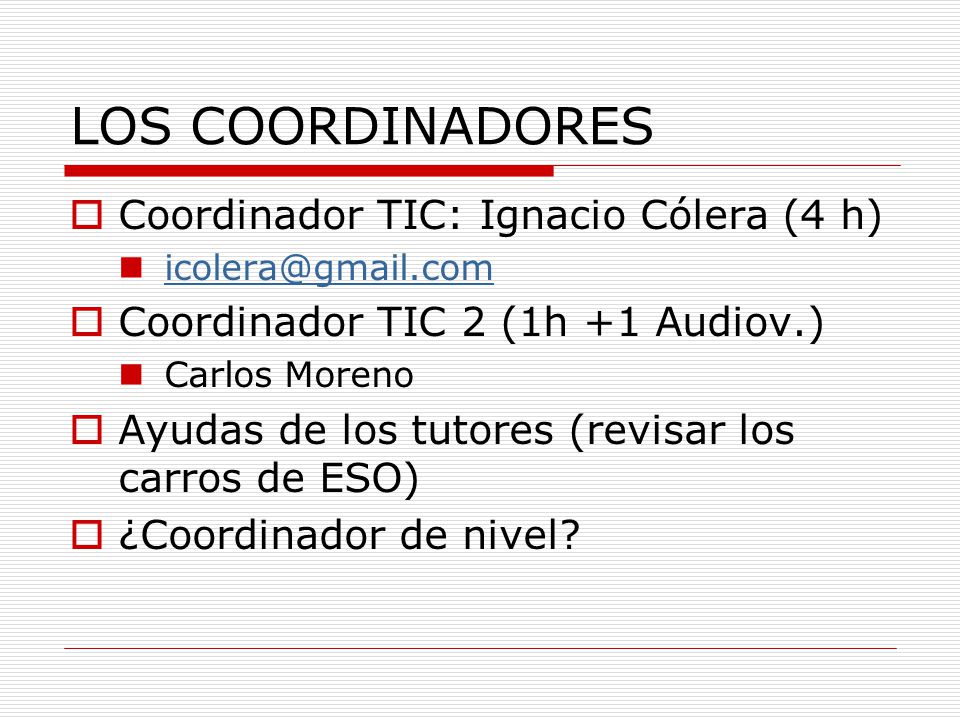 LOS COORDINADORES

Coordinador TIC: Ignacio Cólera (4 h)

icolera@gmail.com

Coordinador TIC 2 (1h +1 Audiov.)

Carlos Moreno

Ayudas de los tutores (revisar los carros de ESO)

¿Coordinador de nivel?